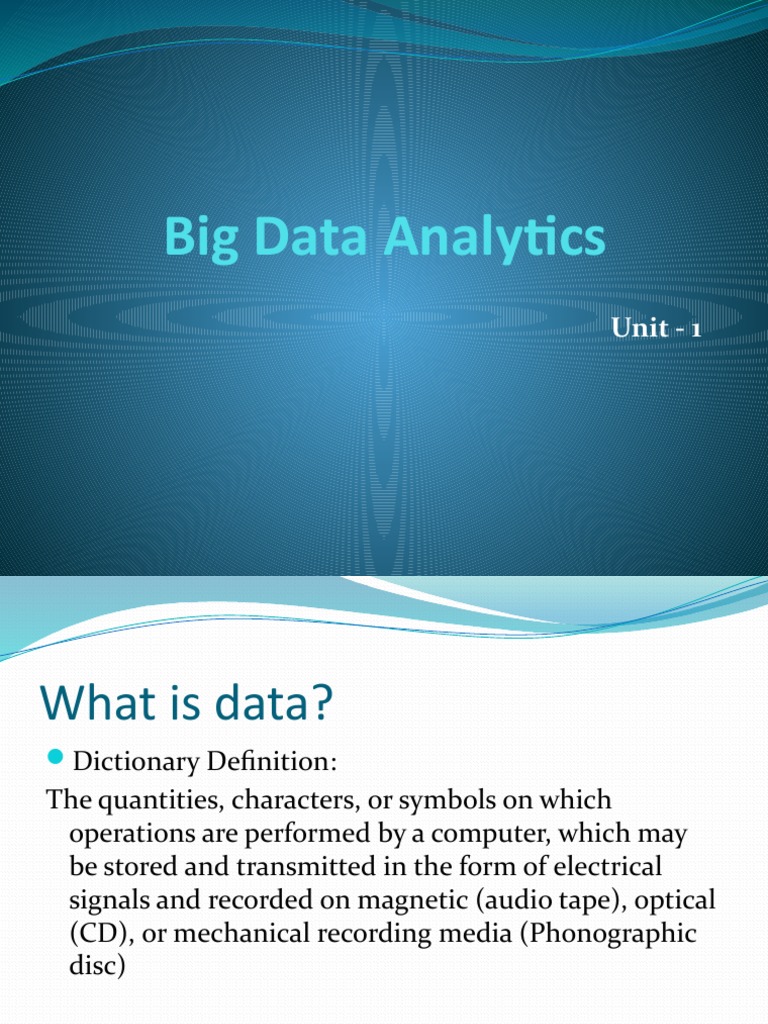 Big Data Analytics

Unit - 1

What is data?

Dictionary Definition:

The quantities, characters, or symbols on which operations are performed by a computer, which may be stored and transmitted in the form of electrical signals and recorded on magnetic (audio tape), optical (CD), or mechanical recording media (Phonographic disc)